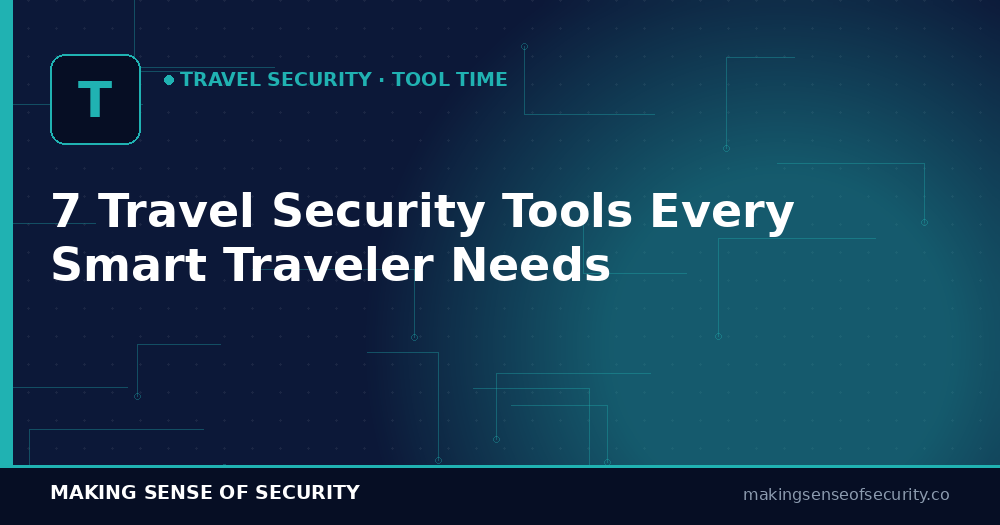 T

TRAVEL SECURITY · TOOL TIME

7 Travel Security Tools Every Smart Traveler Needs

MAKING SENSE OF SECURITY

makingsenseofsecurity.co